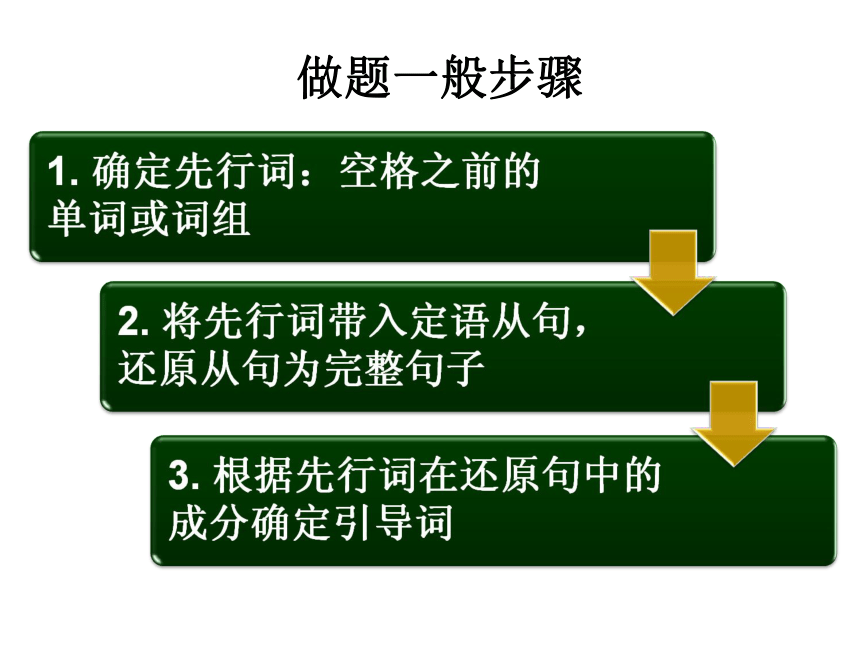 做题一般步骤

1. 确定先行词：空格之前的单词或词组

2. 将先行词带入定语从句，还原从句为完整句子

3. 根据先行词在还原句中的成分确定引导词